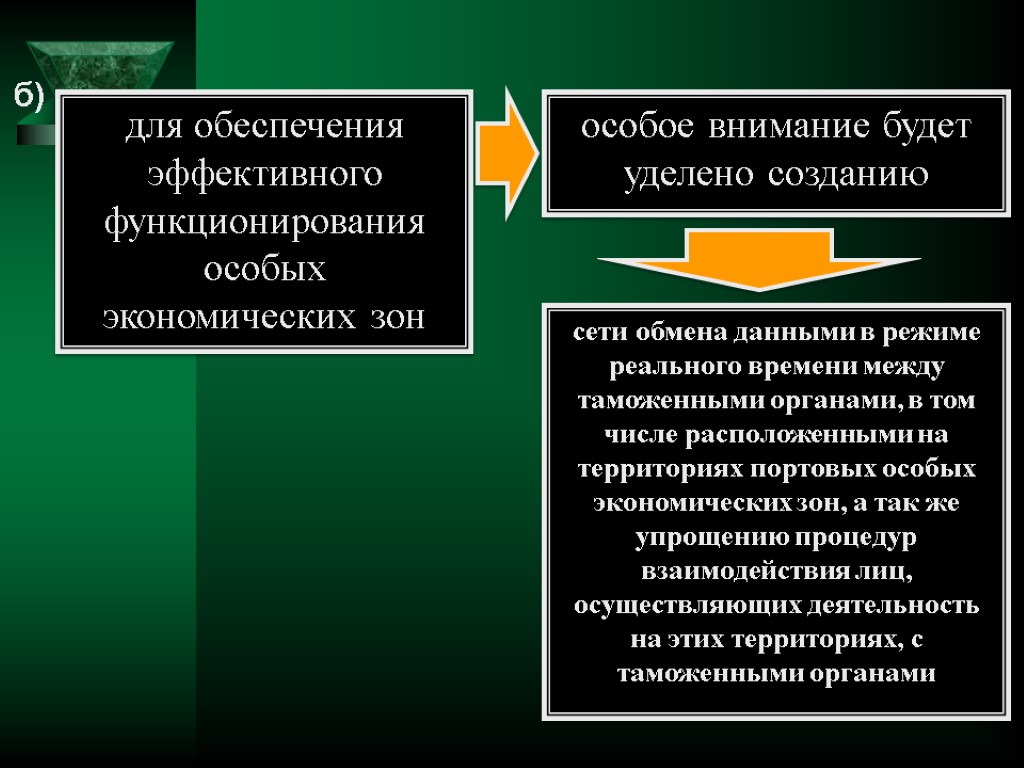 б)

для обеспечения эффективного функционирования особых экономических зон

особое внимание будет уделено созданию

сети обмена данными в режиме реального времени между таможенными органами, в том числе расположенными на территориях портовых особых экономических зон, а так же упрощению процедур взаимодействия лиц, осуществляющих деятельность на этих территориях, с таможенными органами